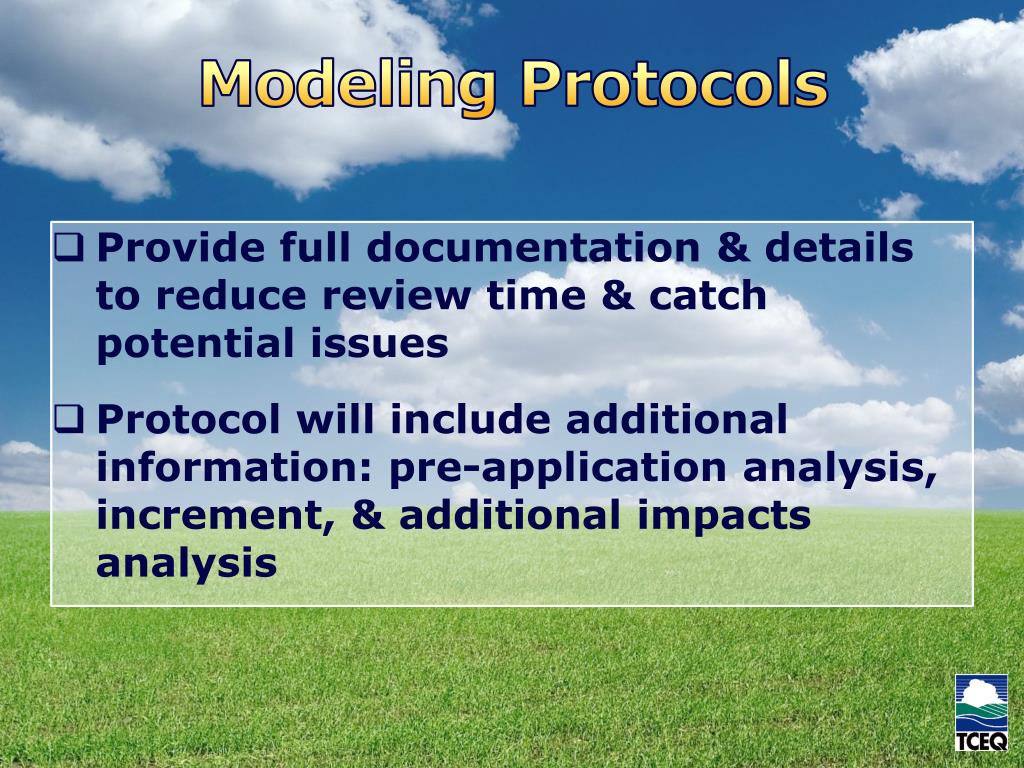 Modeling Protocols

❑ Provide full documentation & details to reduce review time & catch potential issues

❑ Protocol will include additional information: pre-application analysis, increment, & additional impacts analysis

TCEQ